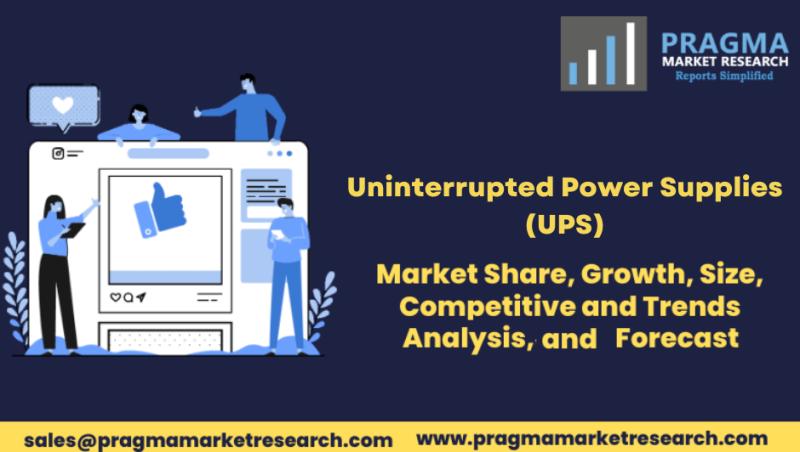 PRAGMA
MARKET RESEARCH
Reports Simplified

Uninterrupted Power Supplies (UPS)

Market Share, Growth, Size, Competitive and Trends Analysis, and Forecast

sales@pragmamarketresearch.com www.pragmamarketresearch.com